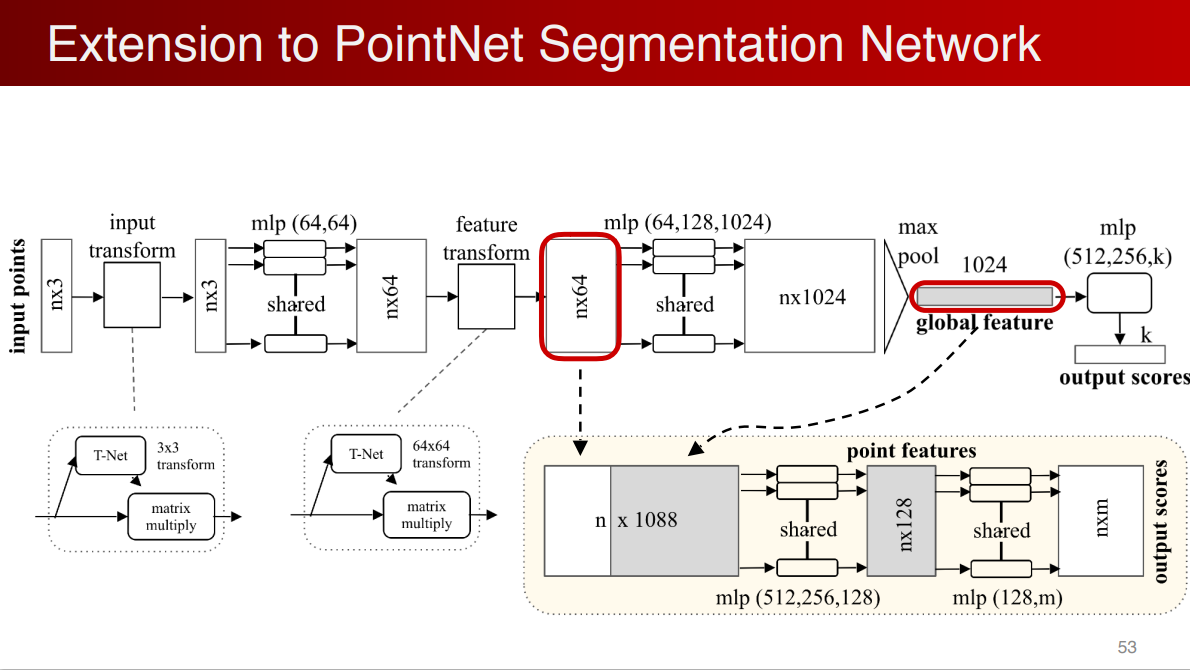 Extension to PointNet Segmentation Network

input points

nx3

input transform

nx3

mlp (64,64)

shared

nx64

feature transform

nx64

mlp (64,128,1024)

shared

nx1024

max pool

1024

global feature

mlp (512,256,k)

k

output scores

T-Net

3x3 transform

matrix multiply

T-Net

64x64 transform

matrix multiply

point features

n x 1088

shared

mlp (512,256,128)

nx128

shared

mlp (128,m)

nxm

output scores

53